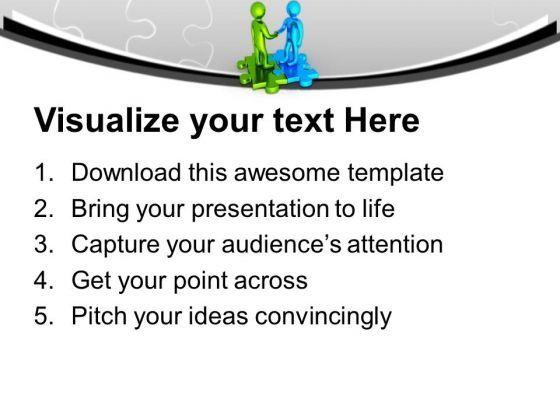 Visualize your text Here

1. Download this awesome template
2. Bring your presentation to life
3. Capture your audience’s attention
4. Get your point across
5. Pitch your ideas convincingly